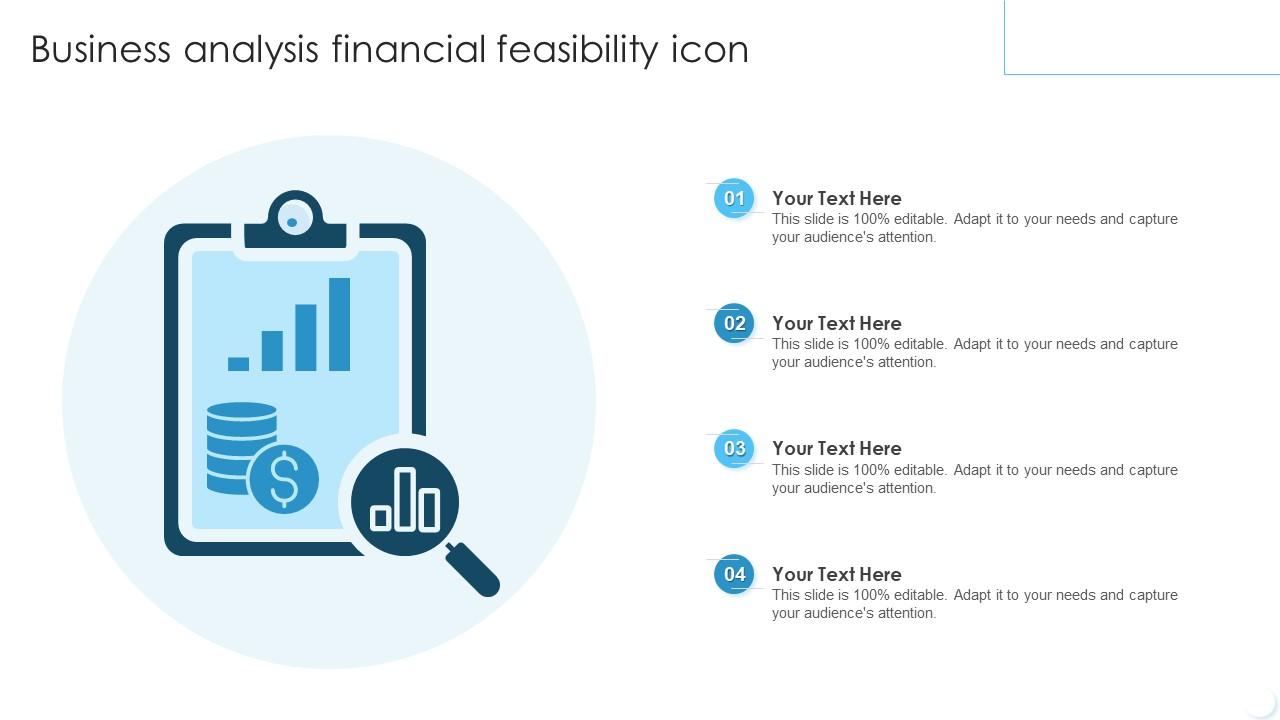 Business analysis financial feasibility icon

$

01
Your Text Here
This slide is 100% editable. Adapt it to your needs and capture your audience's attention.

02
Your Text Here
This slide is 100% editable. Adapt it to your needs and capture your audience's attention.

03
Your Text Here
This slide is 100% editable. Adapt it to your needs and capture your audience's attention.

04
Your Text Here
This slide is 100% editable. Adapt it to your needs and capture your audience's attention.